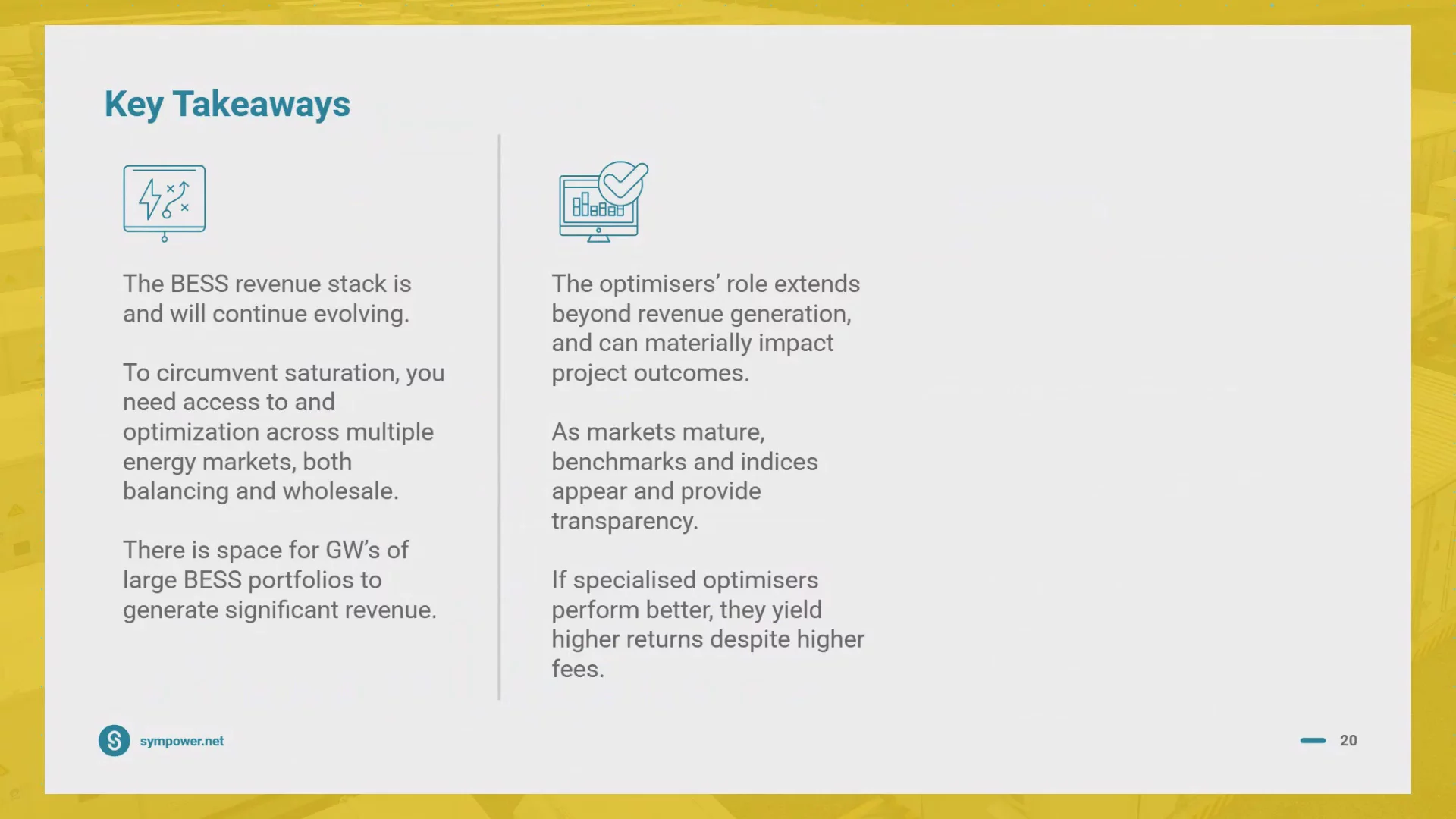 Key Takeaways

The BESS revenue stack is and will continue evolving.

To circumvent saturation, you need access to and optimization across multiple energy markets, both balancing and wholesale.

There is space for GW's of large BESS portfolios to generate significant revenue.

The optimisers' role extends beyond revenue generation, and can materially impact project outcomes.

As markets mature, benchmarks and indices appear and provide transparency.

If specialised optimisers perform better, they yield higher returns despite higher fees.

sympower.net

20